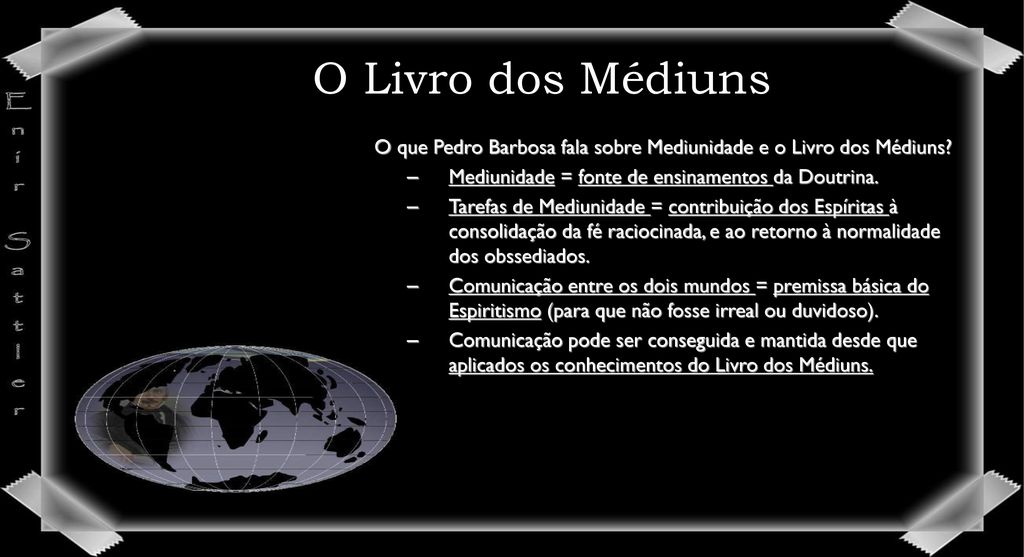 Enir Sattler

O Livro dos Médiuns

O que Pedro Barbosa fala sobre Mediunidade e o Livro dos Médiuns?

– Mediunidade = fonte de ensinamentos da Doutrina.

– Tarefas de Mediunidade = contribuição dos Espíritas à consolidação da fé raciocinada, e ao retorno à normalidade dos obssediados.

– Comunicação entre os dois mundos = premissa básica do Espiritismo (para que não fosse irreal ou duvidoso).

– Comunicação pode ser conseguida e mantida desde que aplicados os conhecimentos do Livro dos Médiuns.